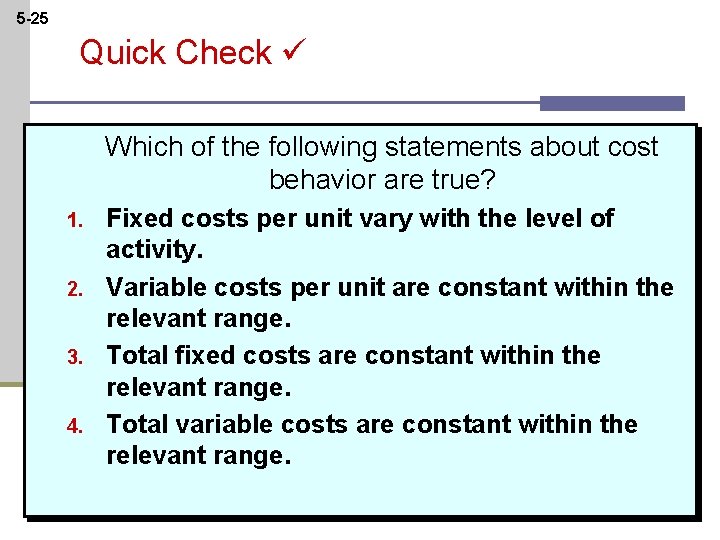 5-25

Quick Check ✓

Which of the following statements about cost behavior are true?

1. Fixed costs per unit vary with the level of activity.
2. Variable costs per unit are constant within the relevant range.
3. Total fixed costs are constant within the relevant range.
4. Total variable costs are constant within the relevant range.